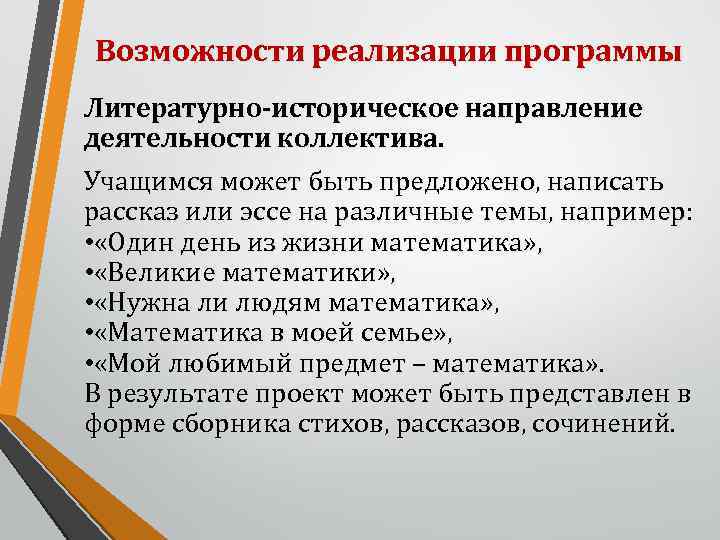 Возможности реализации программы

Литературно-историческое направление деятельности коллектива.

Учащимся может быть предложено, написать рассказ или эссе на различные темы, например:
•«Один день из жизни математика»,
•«Великие математики»,
•«Нужна ли людям математика»,
•«Математика в моей семье»,
•«Мой любимый предмет – математика».
В результате проект может быть представлен в форме сборника стихов, рассказов, сочинений.